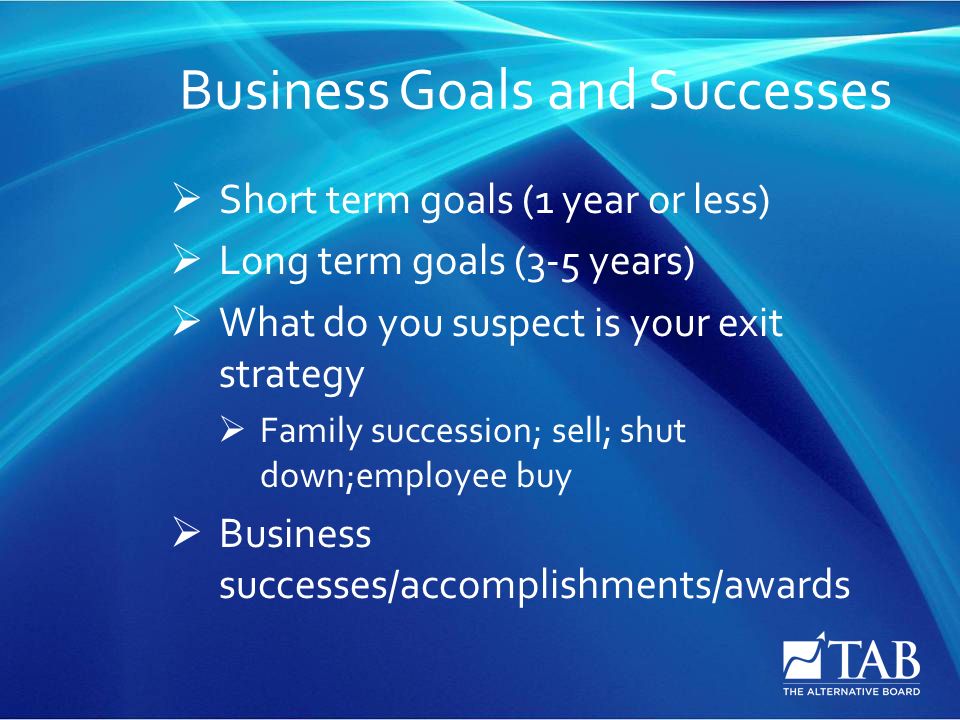 Business Goals and Successes

➢ Short term goals (1 year or less)
➢ Long term goals (3-5 years)
➢ What do you suspect is your exit strategy
  ➢ Family succession; sell; shut down;employee buy
➢ Business successes/accomplishments/awards

TAB
THE ALTERNATIVE BOARD